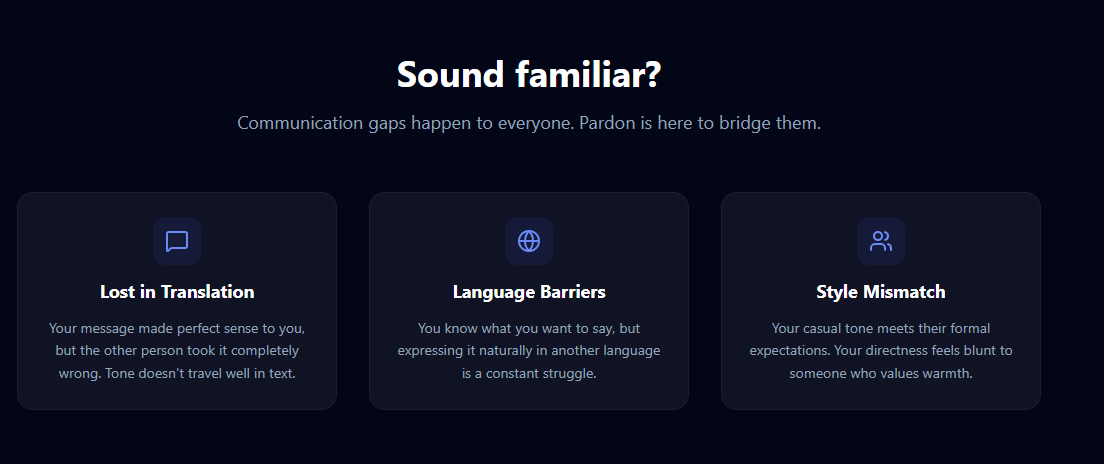 Sound familiar?

Communication gaps happen to everyone. Pardon is here to bridge them.

Lost in Translation

Your message made perfect sense to you, but the other person took it completely wrong. Tone doesn't travel well in text.

Language Barriers

You know what you want to say, but expressing it naturally in another language is a constant struggle.

Style Mismatch

Your casual tone meets their formal expectations. Your directness feels blunt to someone who values warmth.